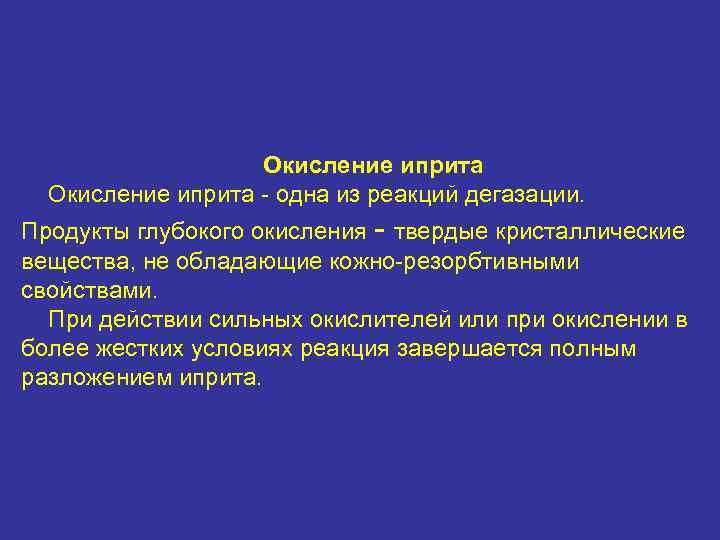 Окисление иприта

Окисление иприта - одна из реакций дегазации.

Продукты глубокого окисления - твердые кристаллические вещества, не обладающие кожно-резорбтивными свойствами.

При действии сильных окислителей или при окислении в более жестких условиях реакция завершается полным разложением иприта.